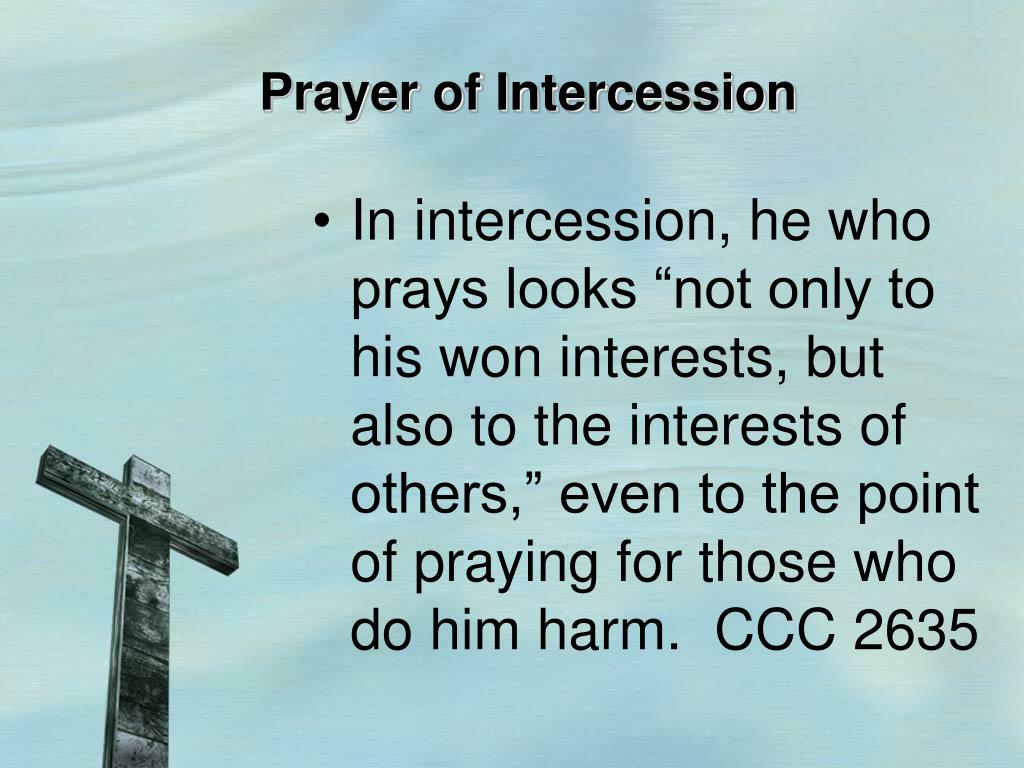 Prayer of Intercession

• In intercession, he who prays looks “not only to his won interests, but also to the interests of others,” even to the point of praying for those who do him harm.  CCC 2635